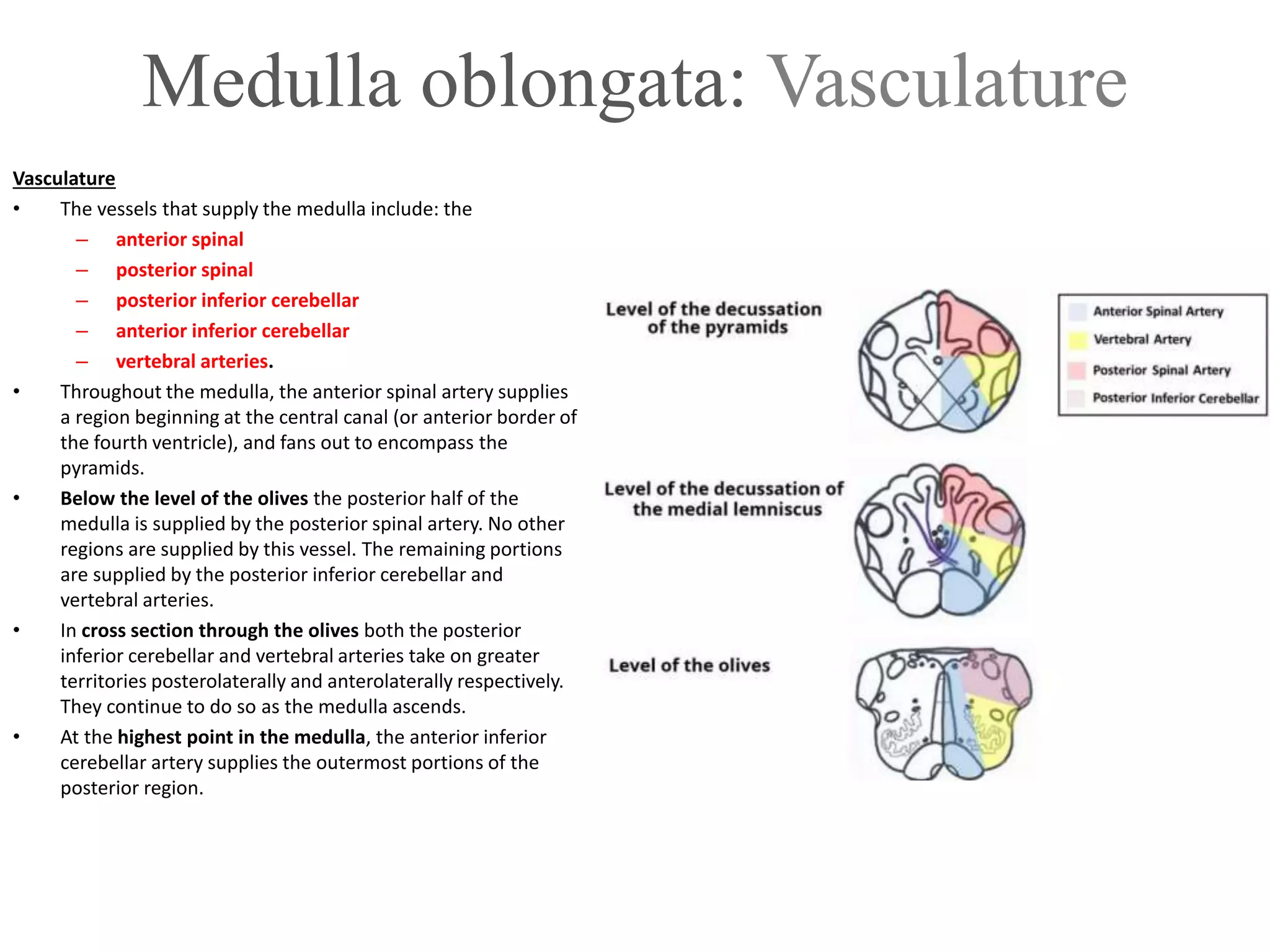 Medulla oblongata: Vasculature

Vasculature
• The vessels that supply the medulla include: the
– anterior spinal
– posterior spinal
– posterior inferior cerebellar
– anterior inferior cerebellar
– vertebral arteries.
• Throughout the medulla, the anterior spinal artery supplies a region beginning at the central canal (or anterior border of the fourth ventricle), and fans out to encompass the pyramids.
• Below the level of the olives the posterior half of the medulla is supplied by the posterior spinal artery. No other regions are supplied by this vessel. The remaining portions are supplied by the posterior inferior cerebellar and vertebral arteries.
• In cross section through the olives both the posterior inferior cerebellar and vertebral arteries take on greater territories posterolaterally and anterolaterally respectively. They continue to do so as the medulla ascends.
• At the highest point in the medulla, the anterior inferior cerebellar artery supplies the outermost portions of the posterior region.

Level of the decussation of the pyramids

Level of the decussation of the medial lemniscus

Level of the olives

Anterior Spinal Artery
Vertebral Artery
Posterior Spinal Artery
Posterior Inferior Cerebellar